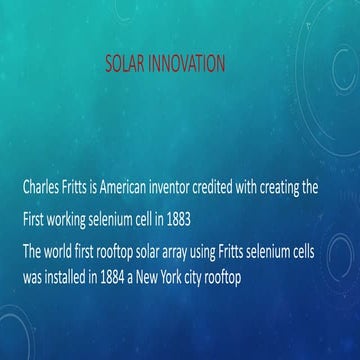 SOLAR INNOVATION

Charles Fritts is American inventor credited with creating the

First working selenium cell in 1883

The world first rooftop solar array using Fritts selenium cells was installed in 1884 a New York city rooftop